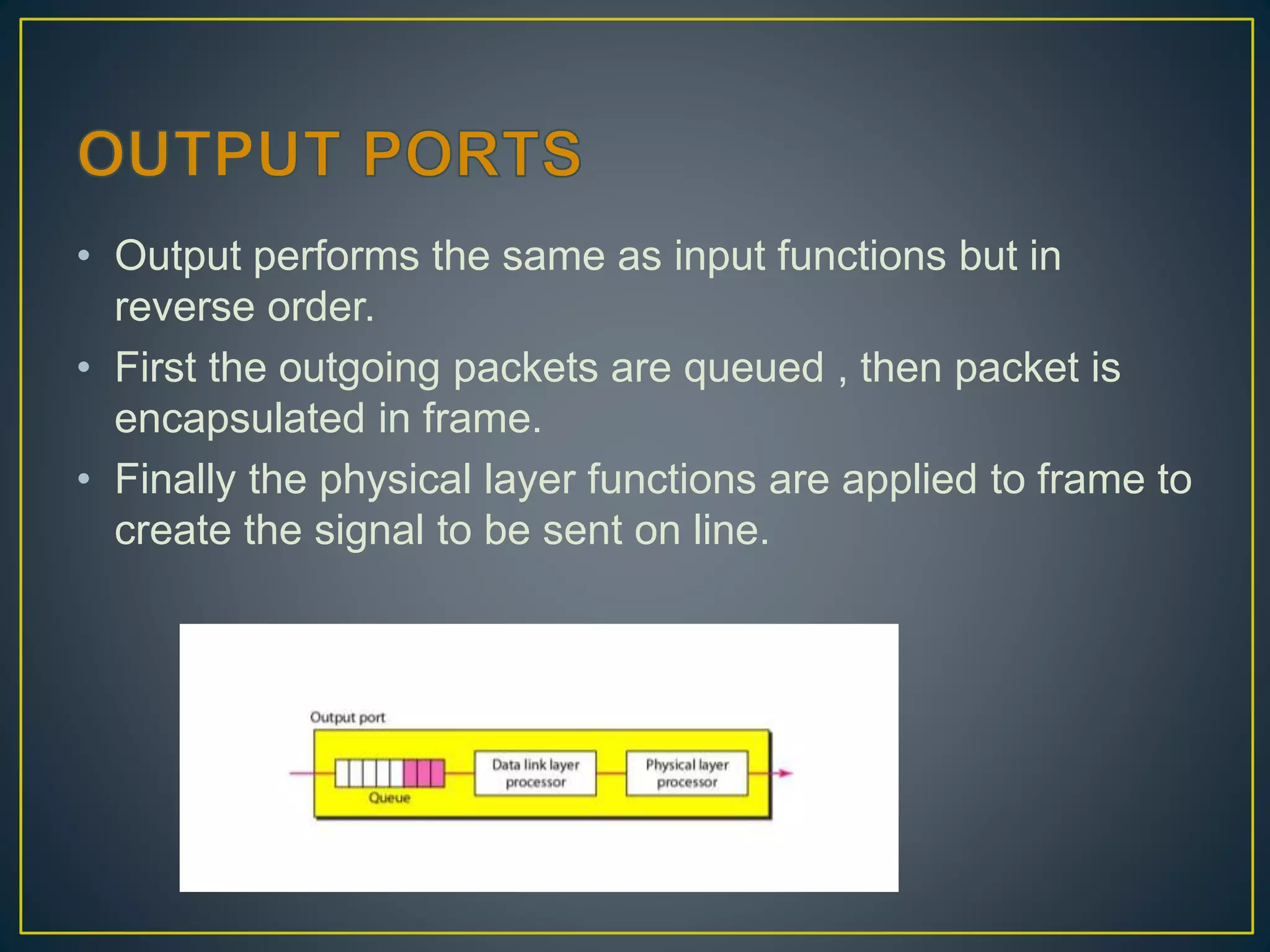 OUTPUT PORTS

• Output performs the same as input functions but in reverse order.

• First the outgoing packets are queued , then packet is encapsulated in frame.

• Finally the physical layer functions are applied to frame to create the signal to be sent on line.

Output port

Queue

Data link layer processor

Physical layer processor